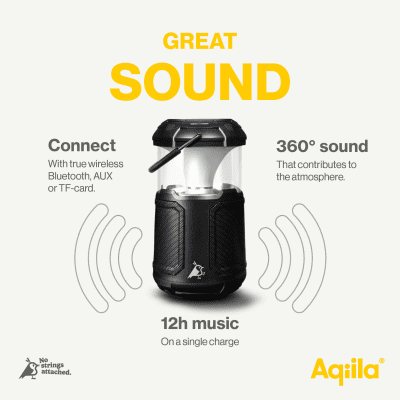 GREAT
SOUND

Connect
With true wireless Bluetooth, AUX or TF-card.

360° sound
That contributes to the atmosphere.

12h music
On a single charge

No strings attached.

Aqiila®